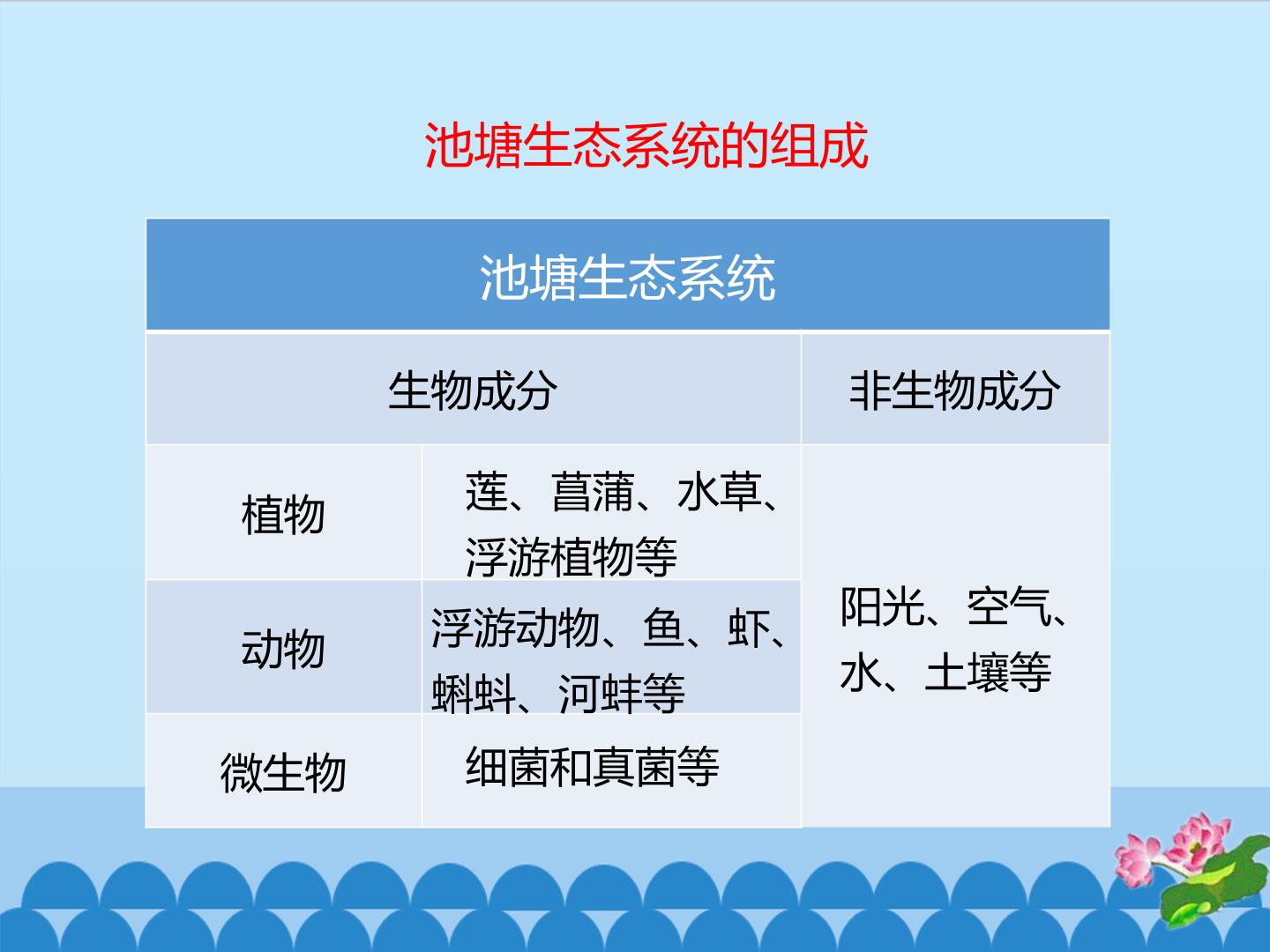 池塘生态系统的组成

| 池塘生态系统 | | |
|---|---|---|
| 生物成分 | | 非生物成分 |
| 植物 | 莲、菖蒲、水草、浮游植物等 | 阳光、空气、水、土壤等 |
| 动物 | 浮游动物、鱼、虾、蝌蚪、河蚌等 | |
| 微生物 | 细菌和真菌等 | |